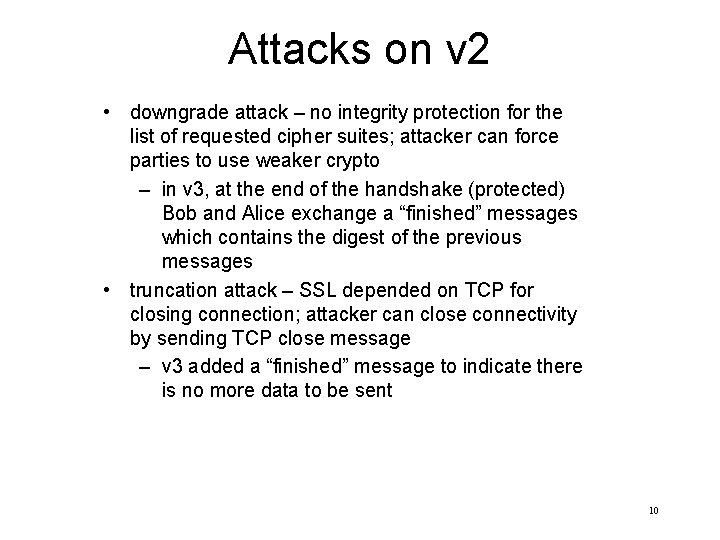 Attacks on v2

• downgrade attack – no integrity protection for the list of requested cipher suites; attacker can force parties to use weaker crypto

– in v3, at the end of the handshake (protected) Bob and Alice exchange a “finished” messages which contains the digest of the previous messages

• truncation attack – SSL depended on TCP for closing connection; attacker can close connectivity by sending TCP close message

– v3 added a “finished” message to indicate there is no more data to be sent

10